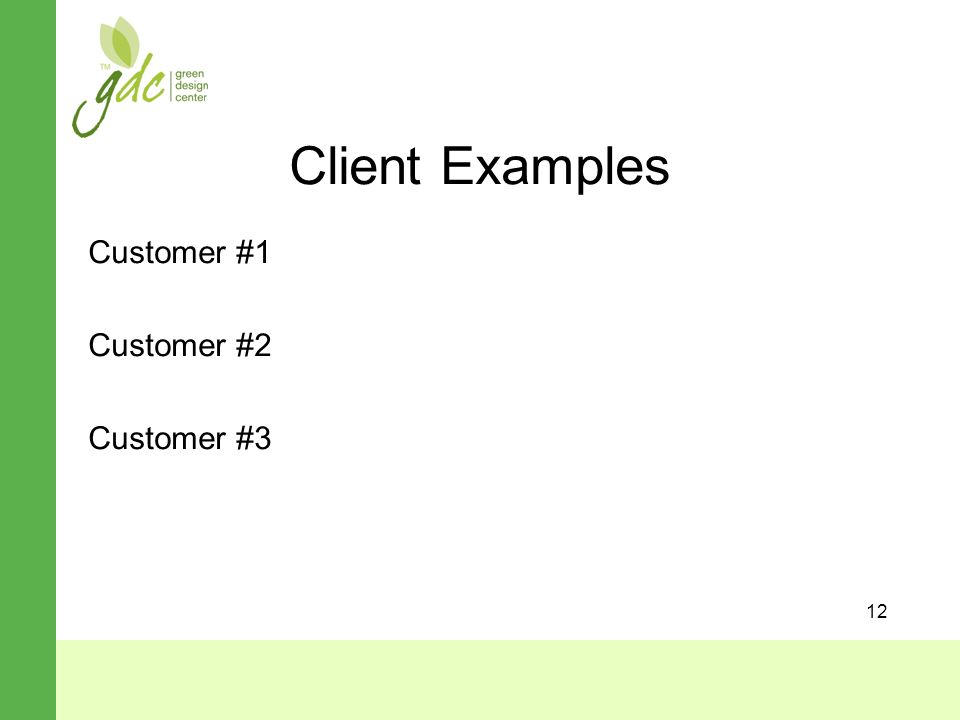 TM gdc green design center

Client Examples

Customer #1

Customer #2

Customer #3

12